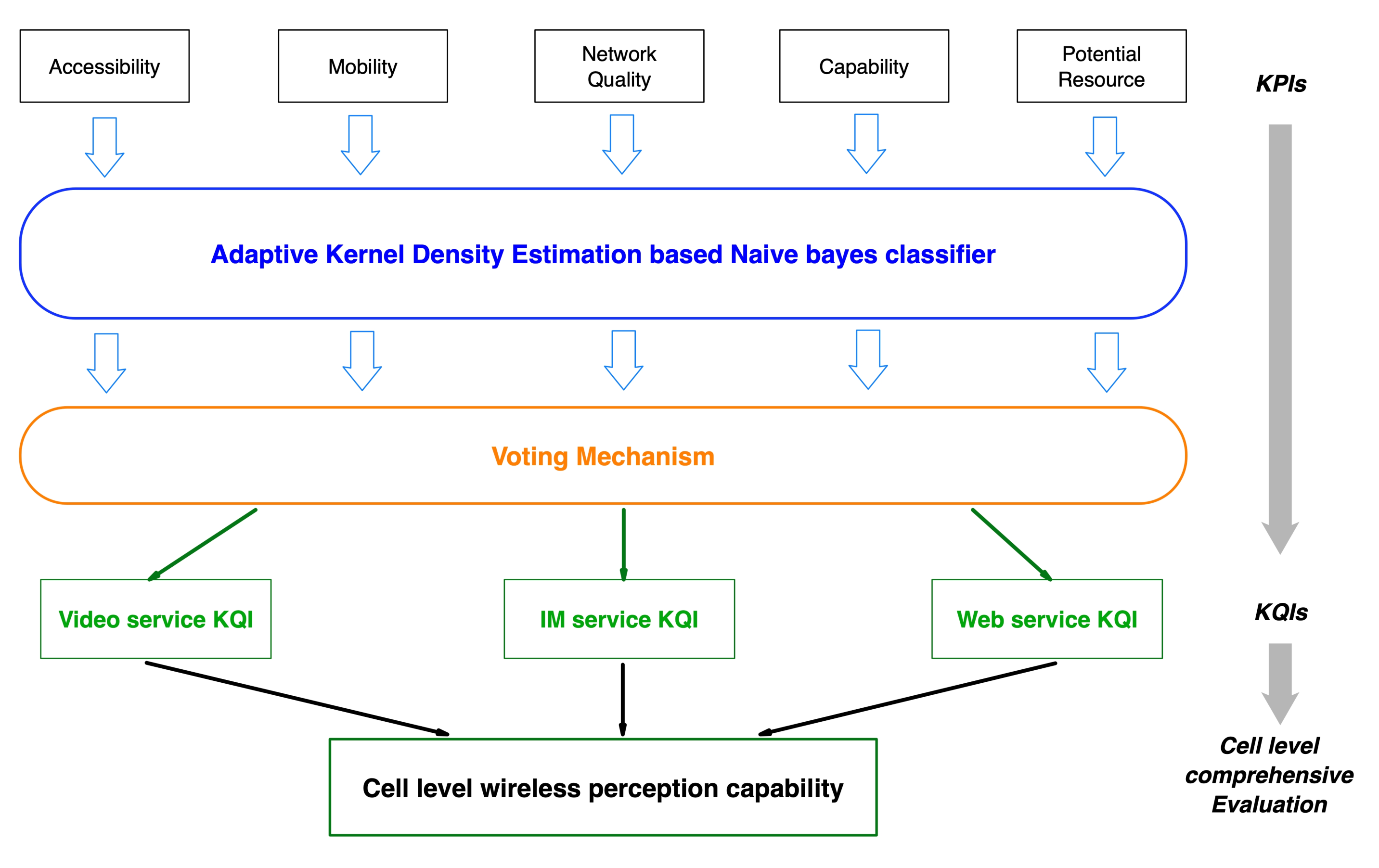 Accessibility

Mobility

Network Quality

Capability

Potential Resource

KPIs

Adaptive Kernel Density Estimation based Naive bayes classifier

Voting Mechanism

Video service KQI

IM service KQI

Web service KQI

KQIs

Cell level wireless perception capability

Cell level comprehensive Evaluation